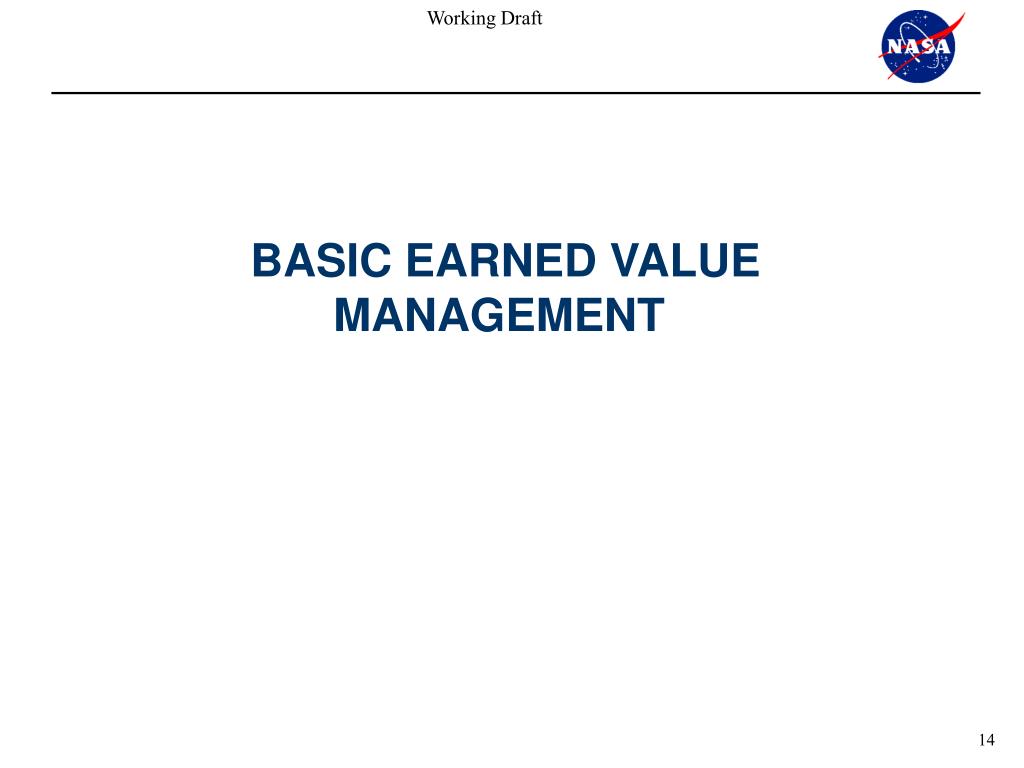 Working Draft

NASA

BASIC EARNED VALUE MANAGEMENT

14